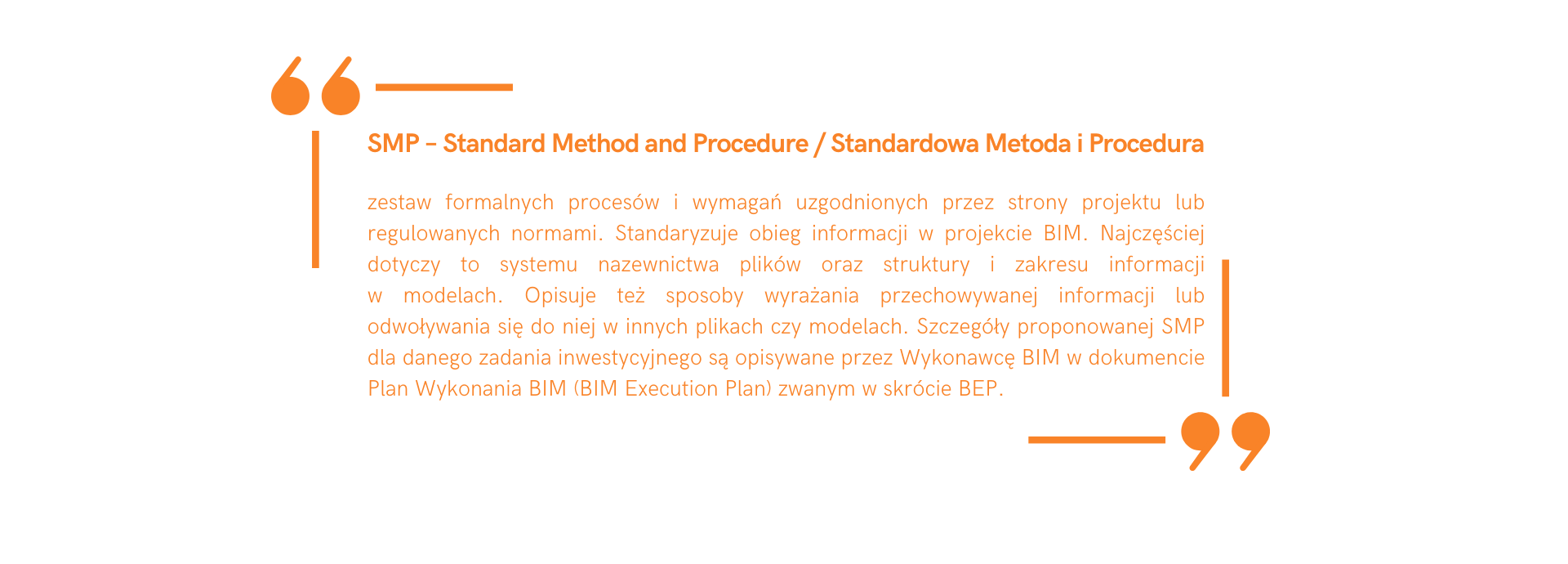 SMP – Standard Method and Procedure / Standardowa Metoda i Procedura

zestaw formalnych procesów i wymagań uzgodnionych przez strony projektu lub regulowanych normami. Standaryzuje obieg informacji w projekcie BIM. Najczęściej dotyczy to systemu nazewnictwa plików oraz struktury i zakresu informacji w modelach. Opisuje też sposoby wyrażania przechowywanej informacji lub odwoływania się do niej w innych plikach czy modelach. Szczegóły proponowanej SMP dla danego zadania inwestycyjnego są opisywane przez Wykonawcę BIM w dokumencie Plan Wykonania BIM (BIM Execution Plan) zwanym w skrócie BEP.